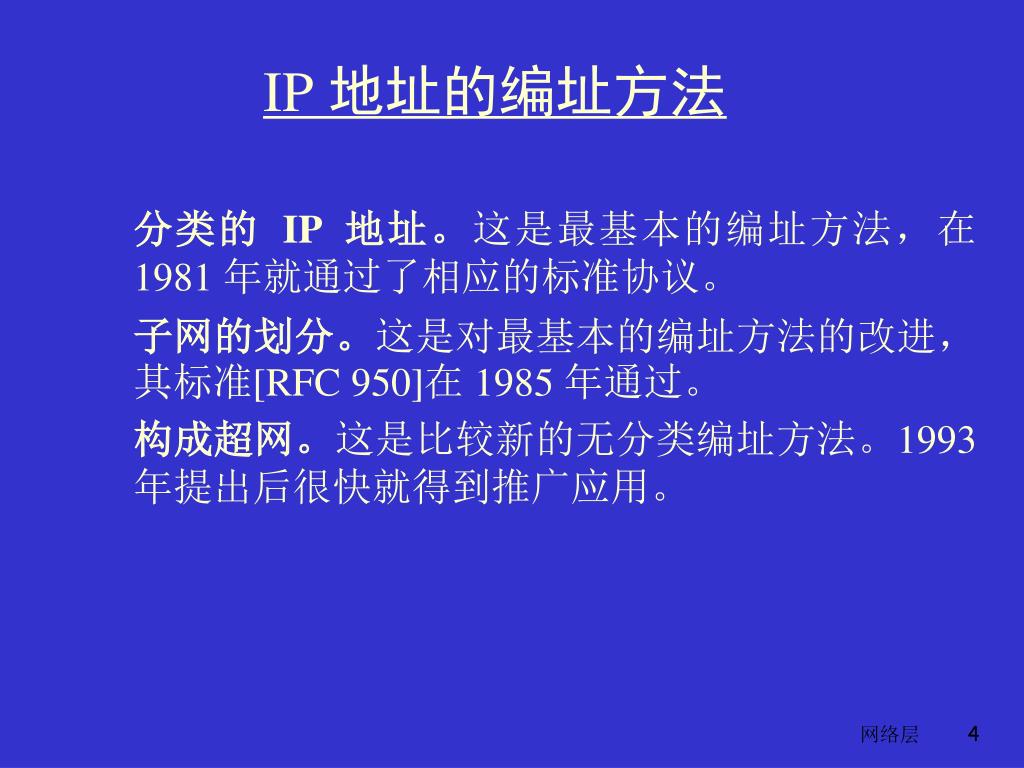 IP 地址的编址方法

分类的 IP 地址。这是最基本的编址方法，在 1981 年就通过了相应的标准协议。

子网的划分。这是对最基本的编址方法的改进，其标准[RFC 950]在 1985 年通过。

构成超网。这是比较新的无分类编址方法。1993 年提出后很快就得到推广应用。

网络层 4